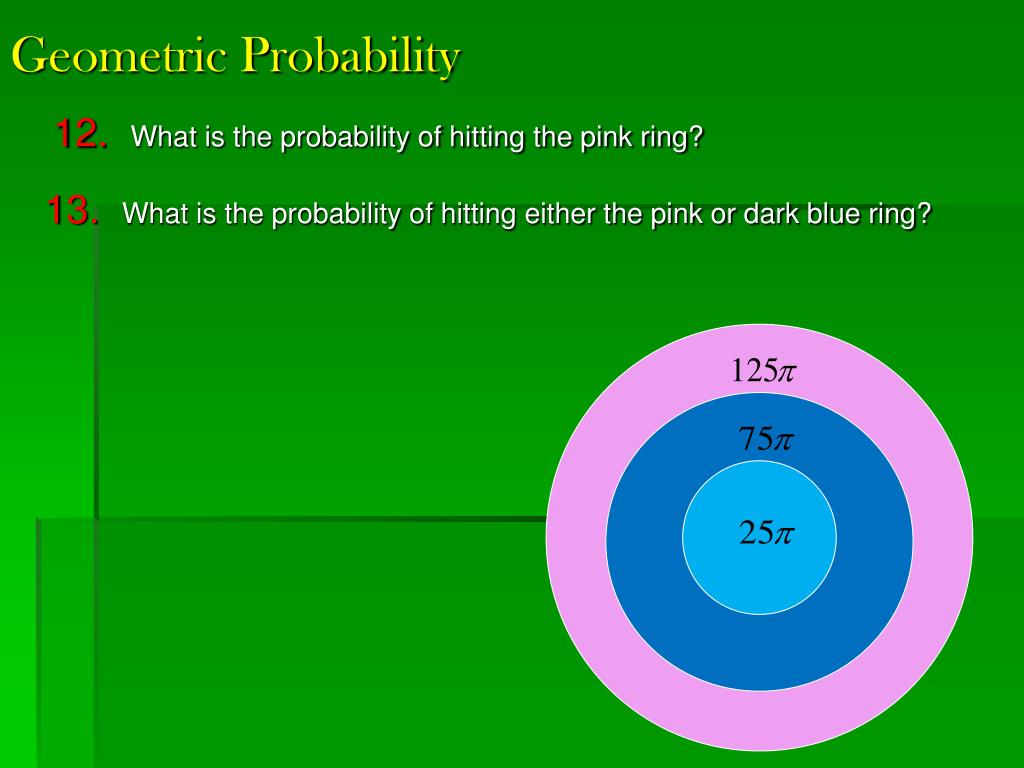 Geometric Probability

12. What is the probability of hitting the pink ring?

13. What is the probability of hitting either the pink or dark blue ring?

$125\pi$

$75\pi$

$25\pi$